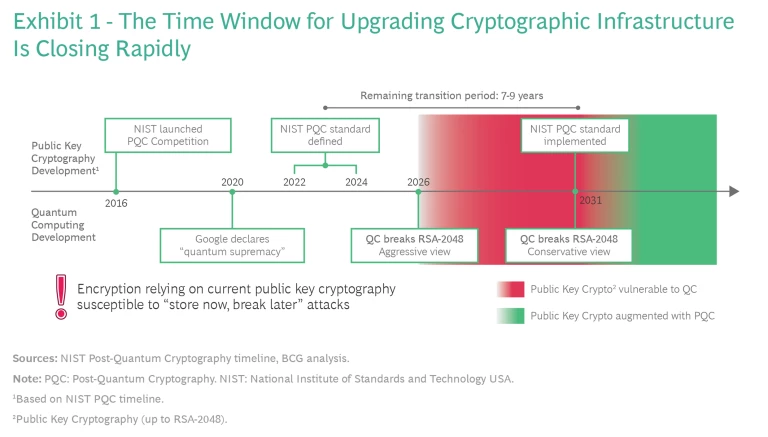 Exhibit 1 - The Time Window for Upgrading Cryptographic Infrastructure Is Closing Rapidly

Remaining transition period: 7-9 years

Public Key Cryptography Development¹

NIST launched PQC Competition

NIST PQC standard defined

NIST PQC standard implemented

2016

2020

2022

2024

2026

2031

Quantum Computing Development

Google declares "quantum supremacy"

QC breaks RSA-2048 Aggressive view

QC breaks RSA-2048 Conservative view

Encryption relying on current public key cryptography susceptible to "store now, break later" attacks

Public Key Crypto² vulnerable to QC

Public Key Crypto augmented with PQC

Sources: NIST Post-Quantum Cryptography timeline, BCG analysis.

Note: PQC: Post-Quantum Cryptography. NIST: National Institute of Standards and Technology USA.

¹Based on NIST PQC timeline.

²Public Key Cryptography (up to RSA-2048).